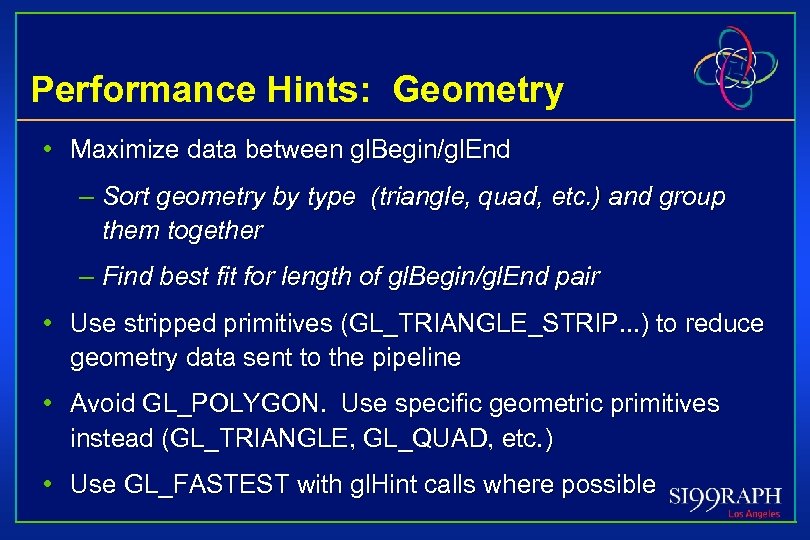 Performance Hints: Geometry

• Maximize data between glBegin/glEnd

– Sort geometry by type (triangle, quad, etc.) and group them together

– Find best fit for length of glBegin/glEnd pair

• Use stripped primitives (GL_TRIANGLE_STRIP...) to reduce geometry data sent to the pipeline

• Avoid GL_POLYGON. Use specific geometric primitives instead (GL_TRIANGLE, GL_QUAD, etc.)

• Use GL_FASTEST with glHint calls where possible

SI99RAPH
Los Angeles